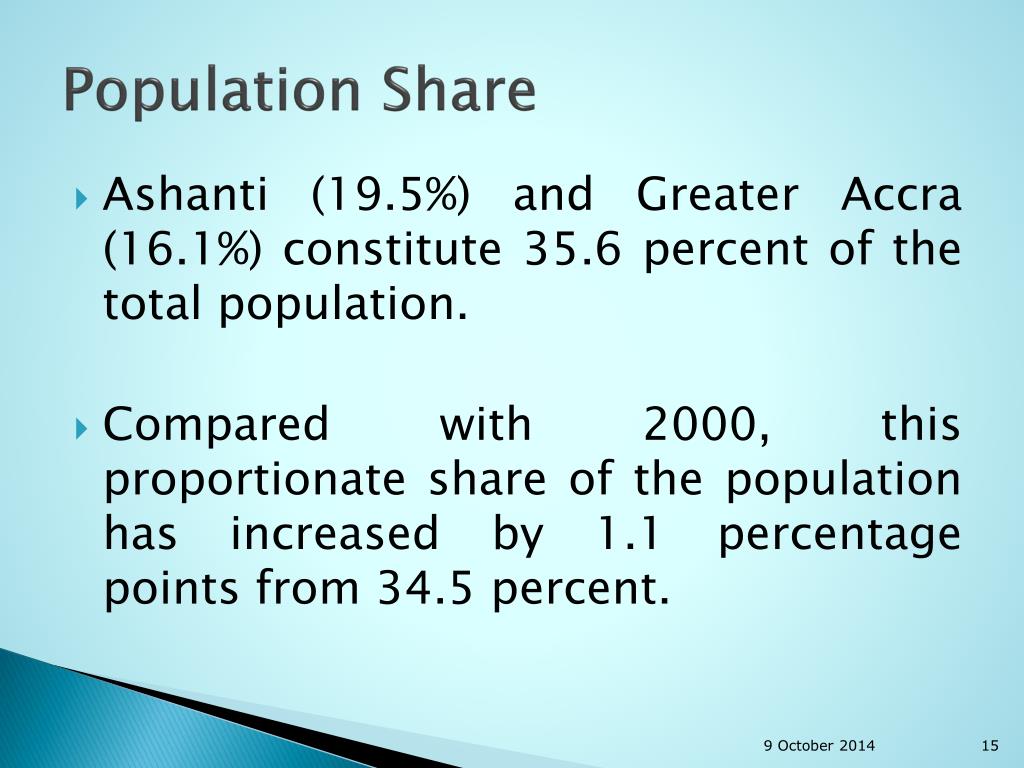 Population Share

Ashanti (19.5%) and Greater Accra (16.1%) constitute 35.6 percent of the total population.

Compared with 2000, this proportionate share of the population has increased by 1.1 percentage points from 34.5 percent.

9 October 2014

15